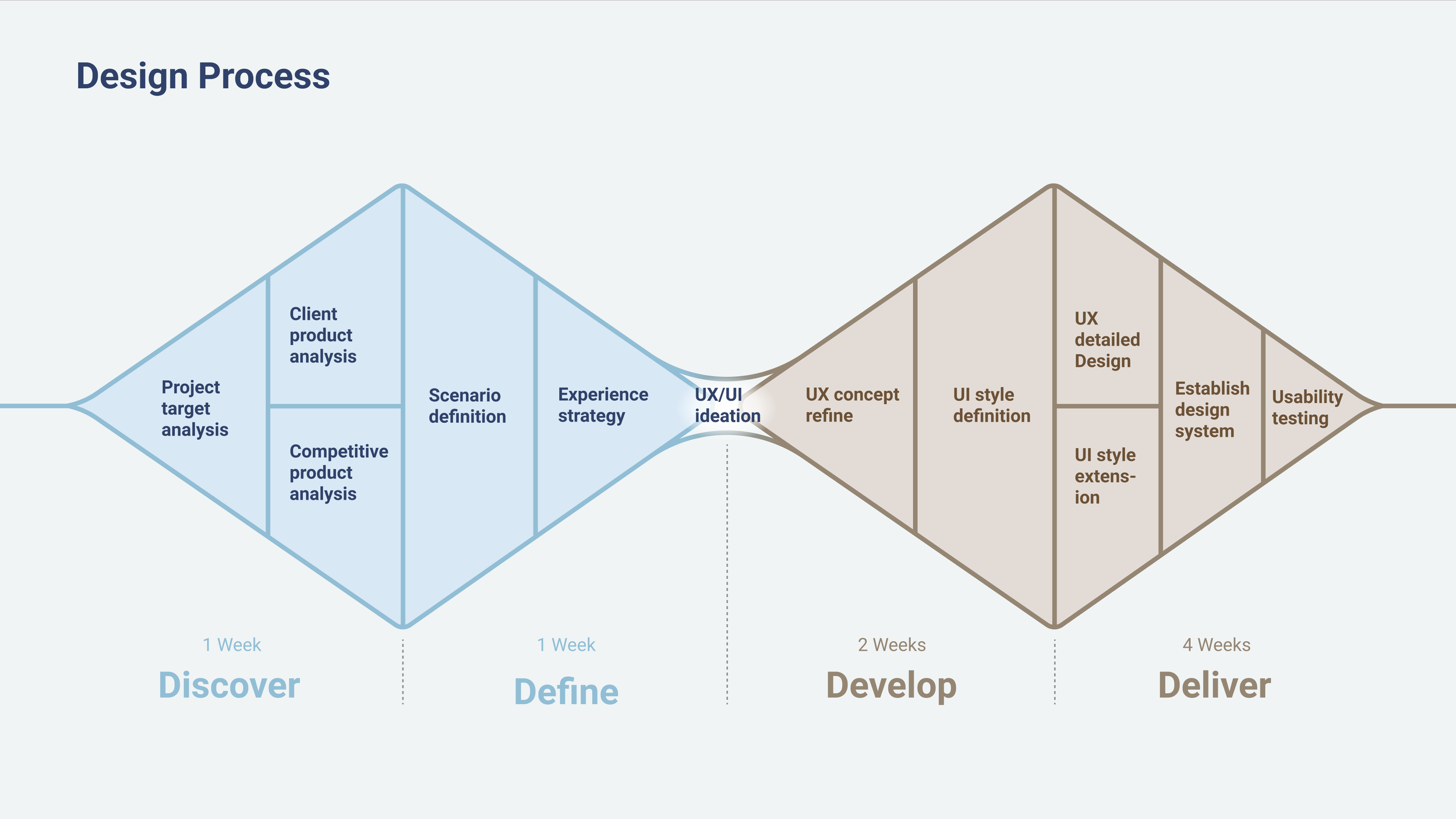 Design Process

Project target analysis

Client product analysis

Competitive product analysis

Scenario definition

Experience strategy

UX/UI ideation

UX concept refine

UI style definition

UX detailed Design

UI style extension

Establish design system

Usability testing

1 Week
Discover

1 Week
Define

2 Weeks
Develop

4 Weeks
Deliver